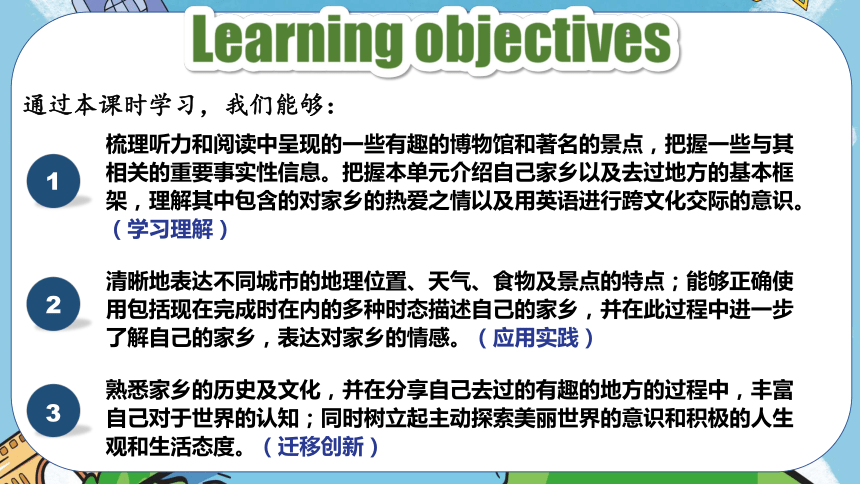 Learning objectives

通过本课时学习，我们能够：

1
梳理听力和阅读中呈现的一些有趣的博物馆和著名的景点，把握一些与其相关的重要事实性信息。把握本单元介绍自己家乡以及去过地方的基本框架，理解其中包含的对家乡的热爱之情以及用英语进行跨文化交际的意识。（学习理解）

2
清晰地表达不同城市的地理位置、天气、食物及景点的特点；能够正确使用包括现在完成时在内的多种时态描述自己的家乡，并在此过程中进一步了解自己的家乡，表达对家乡的情感。（应用实践）

3
熟悉家乡的历史及文化，并在分享自己去过的有趣的地方的过程中，丰富自己对于世界的认知；同时树立起主动探索美丽世界的意识和积极的人生观和生活态度。（迁移创新）